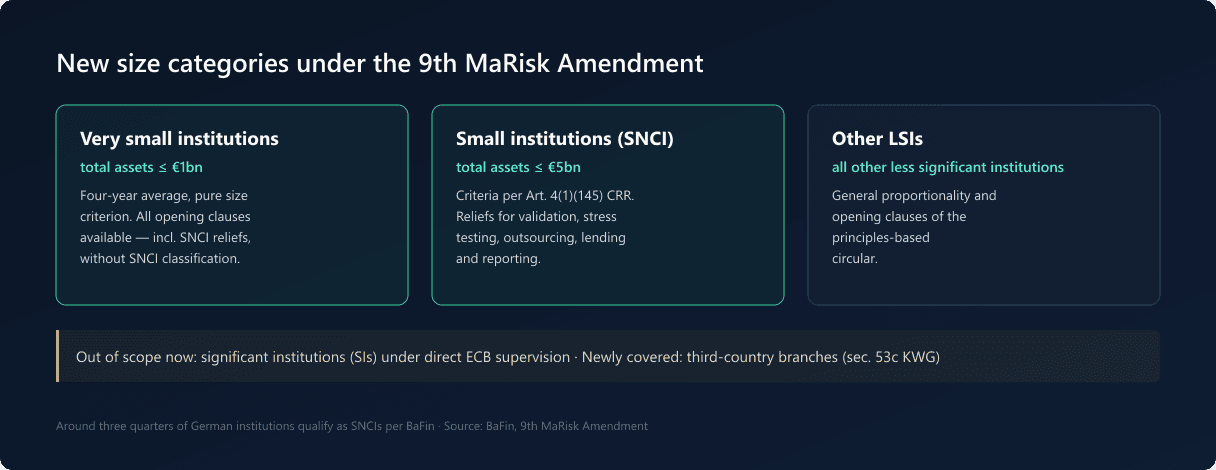 New size categories under the 9th MaRisk Amendment

Very small institutions

total assets ≤ €1bn

Four-year average, pure size criterion. All opening clauses available — incl. SNCI reliefs, without SNCI classification.

Small institutions (SNCI)

total assets ≤ €5bn

Criteria per Art. 4(1)(145) CRR. Reliefs for validation, stress testing, outsourcing, lending and reporting.

Other LSIs

all other less significant institutions

General proportionality and opening clauses of the principles-based circular.

Out of scope now: significant institutions (SIs) under direct ECB supervision · Newly covered: third-country branches (sec. 53c KWG)

Around three quarters of German institutions qualify as SNCIs per BaFin · Source: BaFin, 9th MaRisk Amendment